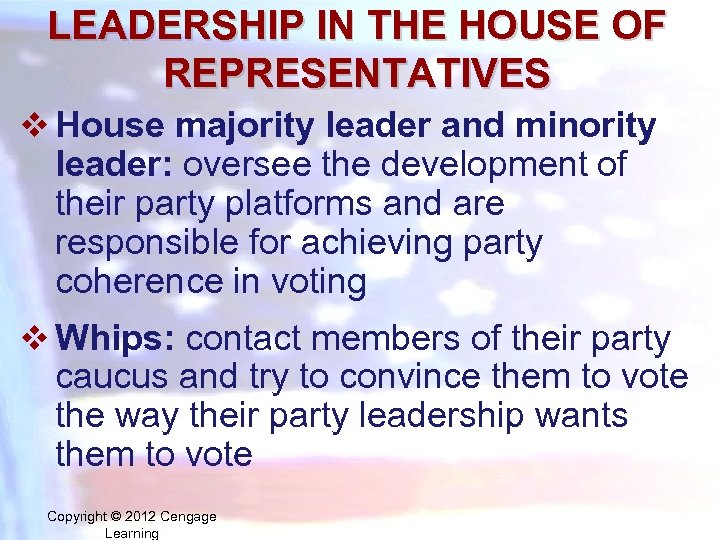 LEADERSHIP IN THE HOUSE OF REPRESENTATIVES

❖ House majority leader and minority leader: oversee the development of their party platforms and are responsible for achieving party coherence in voting

❖ Whips: contact members of their party caucus and try to convince them to vote the way their party leadership wants them to vote

Copyright © 2012 Cengage Learning